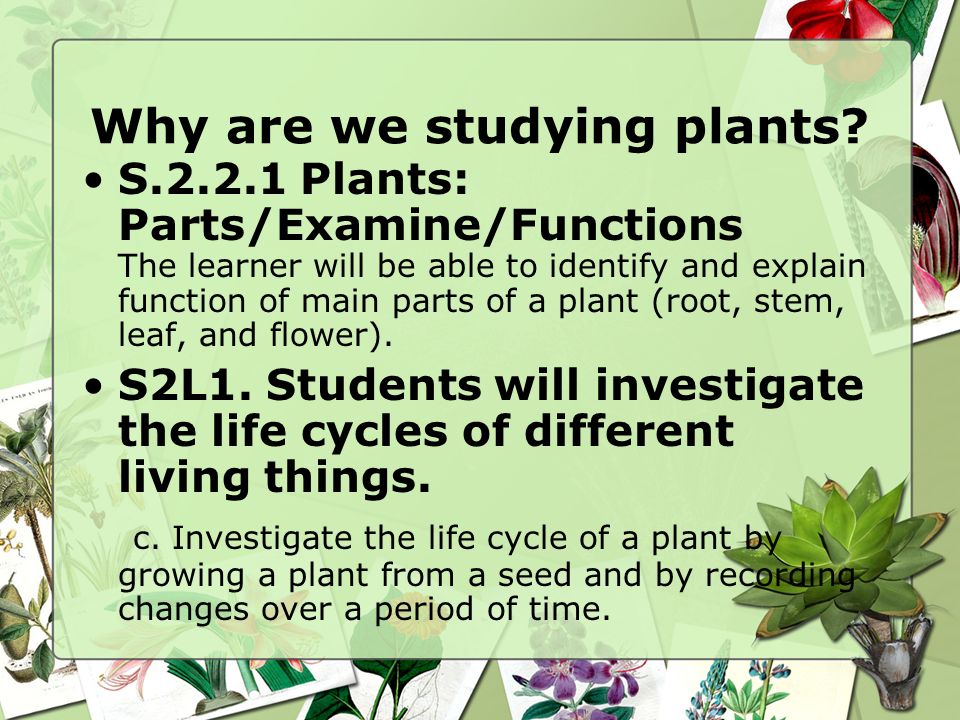 Why are we studying plants?

• S.2.2.1 Plants: Parts/Examine/Functions
The learner will be able to identify and explain function of main parts of a plant (root, stem, leaf, and flower).

• S2L1. Students will investigate the life cycles of different living things.

c. Investigate the life cycle of a plant by growing a plant from a seed and by recording changes over a period of time.